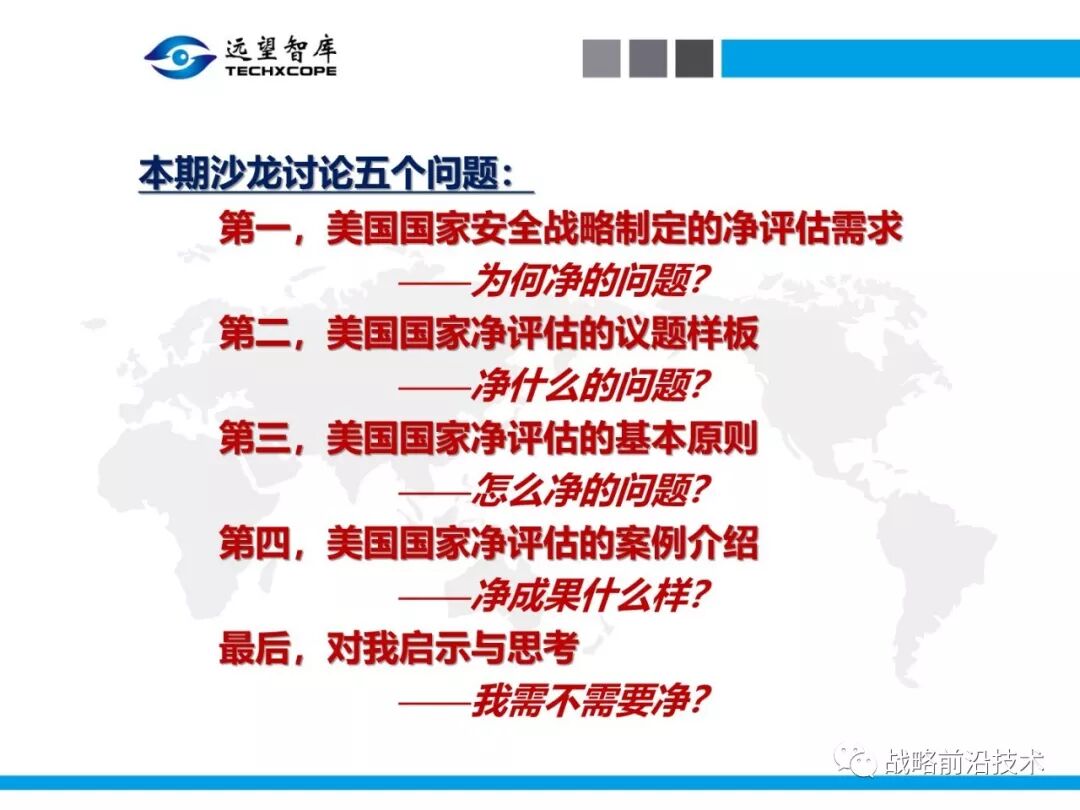 远望智库
TECHXCOPE

本期沙龙讨论五个问题：

第一，美国国家安全战略制定的净评估需求
——为何净的问题？

第二，美国国家净评估的议题样板
——净什么的问题？

第三，美国国家净评估的基本原则
——怎么净的问题？

第四，美国国家净评估的案例介绍
——净成果什么样？

最后，对我启示与思考
——我需不需要净？

战略前沿技术